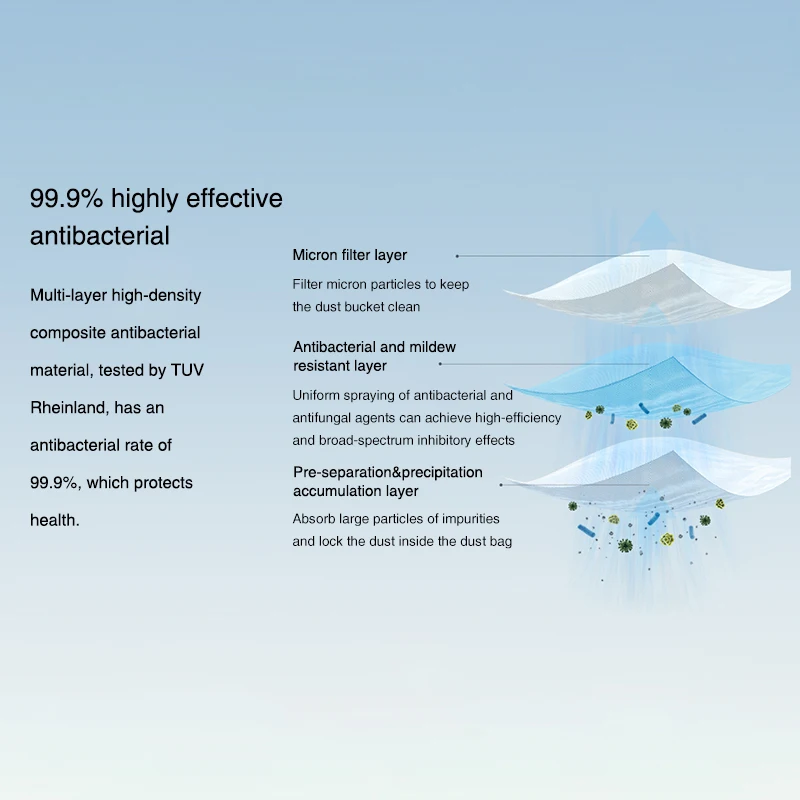 99.9% highly effective antibacterial

Multi-layer high-density composite antibacterial material, tested by TUV Rheinland, has an antibacterial rate of 99.9%, which protects health.

Micron filter layer

Filter micron particles to keep the dust bucket clean

Antibacterial and mildew resistant layer

Uniform spraying of antibacterial and antifungal agents can achieve high-efficiency and broad-spectrum inhibitory effects

Pre-separation&precipitation accumulation layer

Absorb large particles of impurities and lock the dust inside the dust bag